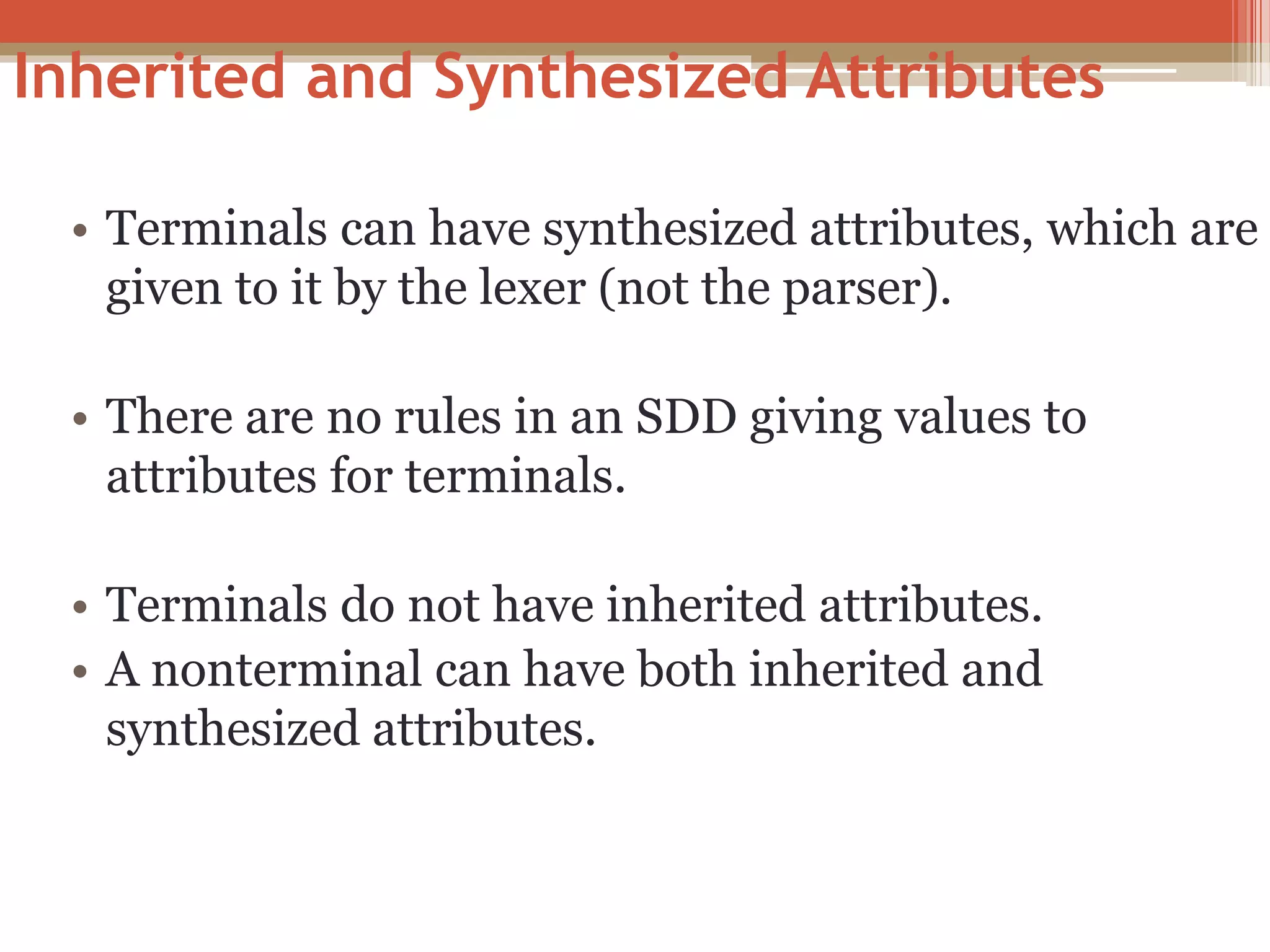 Inherited and Synthesized Attributes

• Terminals can have synthesized attributes, which are given to it by the lexer (not the parser).

• There are no rules in an SDD giving values to attributes for terminals.

• Terminals do not have inherited attributes.
• A nonterminal can have both inherited and synthesized attributes.